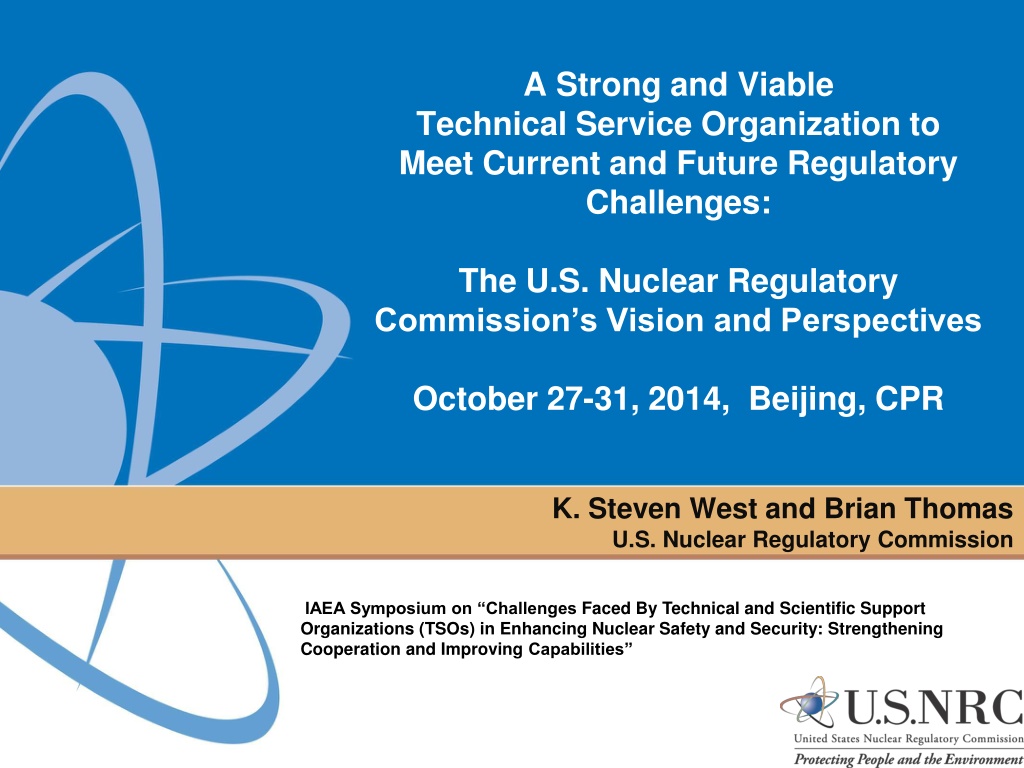 A Strong and Viable Technical Service Organization to Meet Current and Future Regulatory Challenges:

The U.S. Nuclear Regulatory Commission's Vision and Perspectives

October 27-31, 2014, Beijing, CPR

K. Steven West and Brian Thomas
U.S. Nuclear Regulatory Commission

IAEA Symposium on "Challenges Faced By Technical and Scientific Support Organizations (TSOs) in Enhancing Nuclear Safety and Security: Strengthening Cooperation and Improving Capabilities"

U.S.NRC
United States Nuclear Regulatory Commission
Protecting People and the Environment